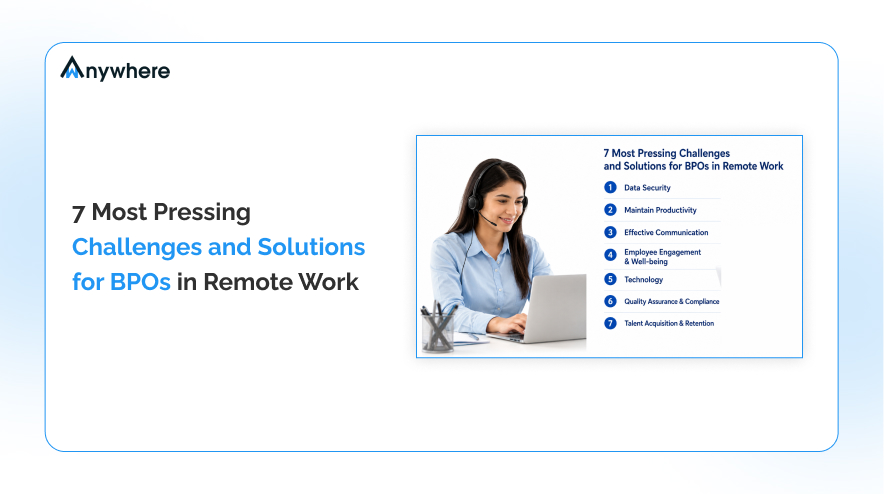 Anywhere

7 Most Pressing Challenges and Solutions for BPOs in Remote Work

7 Most Pressing Challenges and Solutions for BPOs in Remote Work

1 Data Security

2 Maintain Productivity

3 Effective Communication

4 Employee Engagement & Well-being

5 Technology

6 Quality Assurance & Compliance

7 Talent Acquisition & Retention